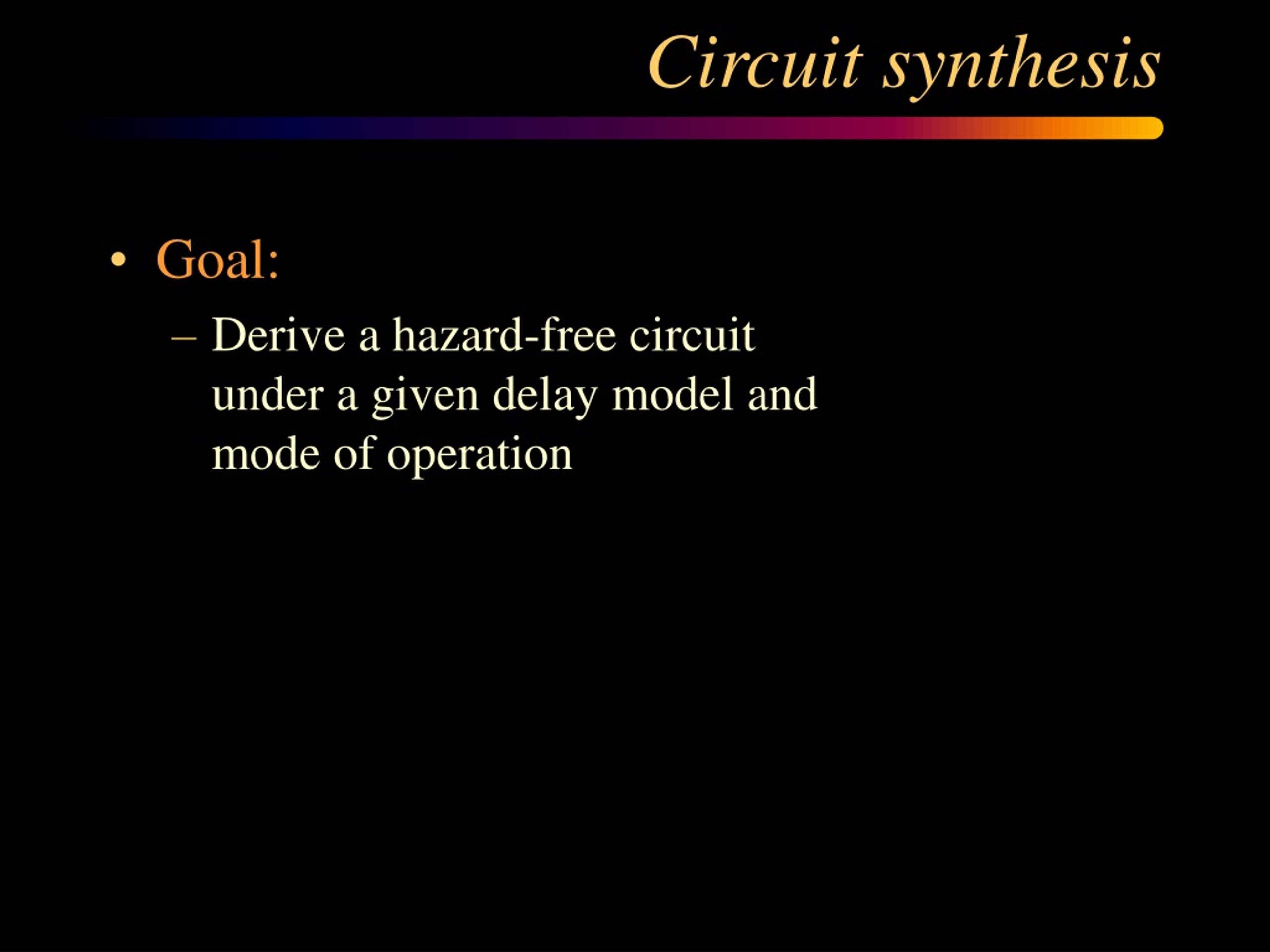 Circuit synthesis

• Goal:

– Derive a hazard-free circuit under a given delay model and mode of operation